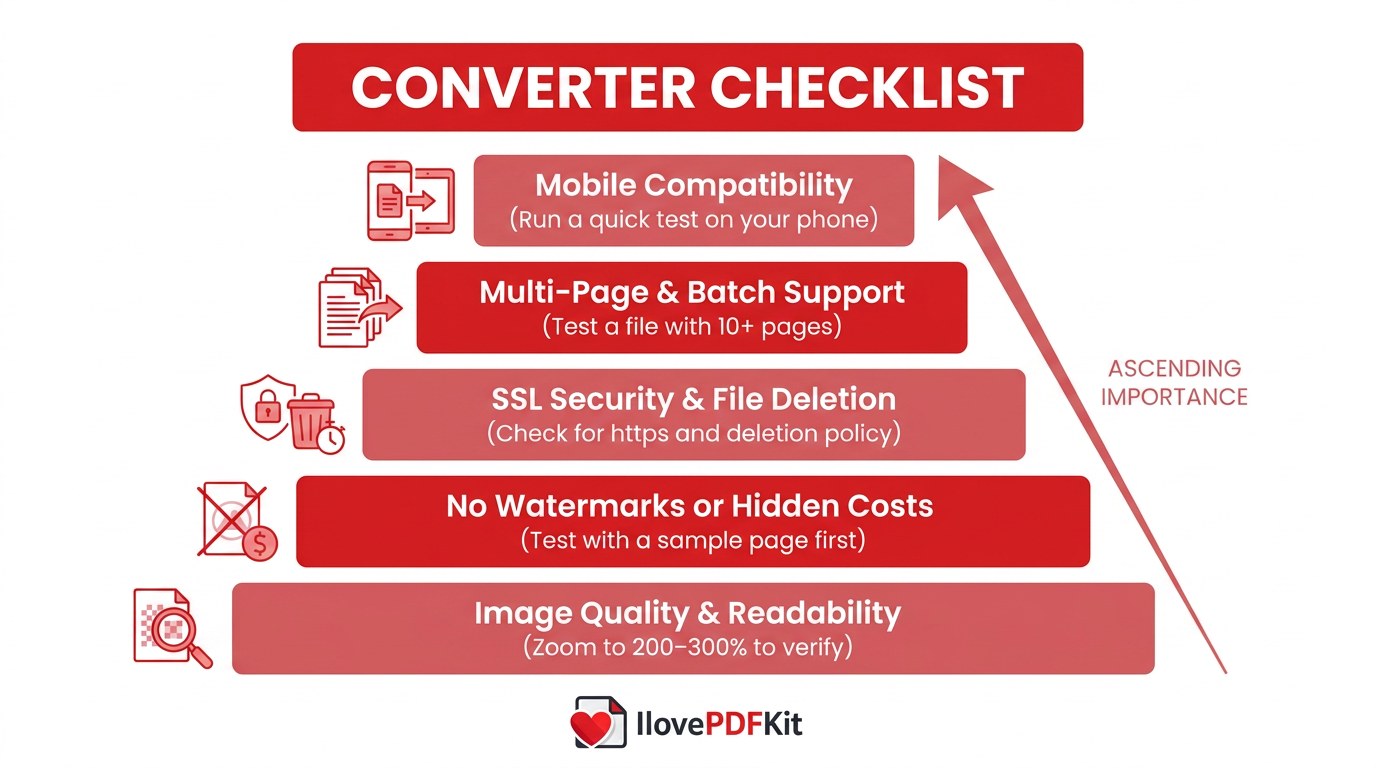 CONVERTER CHECKLIST

Mobile Compatibility
(Run a quick test on your phone)

Multi-Page & Batch Support
(Test a file with 10+ pages)

SSL Security & File Deletion
(Check for https and deletion policy)

No Watermarks or Hidden Costs
(Test with a sample page first)

Image Quality & Readability
(Zoom to 200–300% to verify)

ASCENDING IMPORTANCE

IlovePDFKit